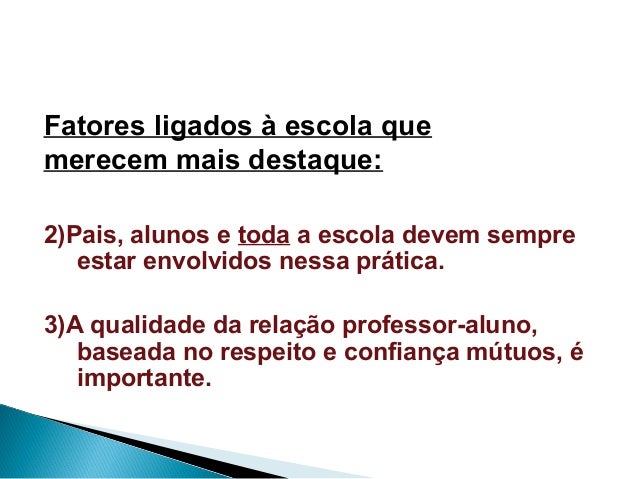 Fatores ligados à escola que merecem mais destaque:

2)Pais, alunos e toda a escola devem sempre estar envolvidos nessa prática.

3)A qualidade da relação professor-aluno, baseada no respeito e confiança mútuos, é importante.